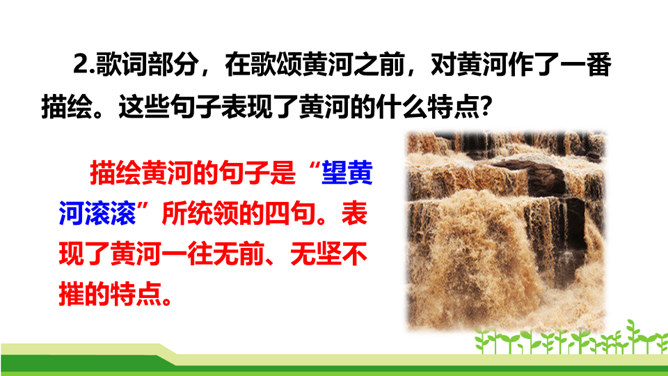 2.歌词部分，在歌颂黄河之前，对黄河作了一番描绘。这些句子表现了黄河的什么特点?

描绘黄河的句子是“望黄河滚滚”所统领的四句。表现了黄河一往无前、无坚不摧的特点。